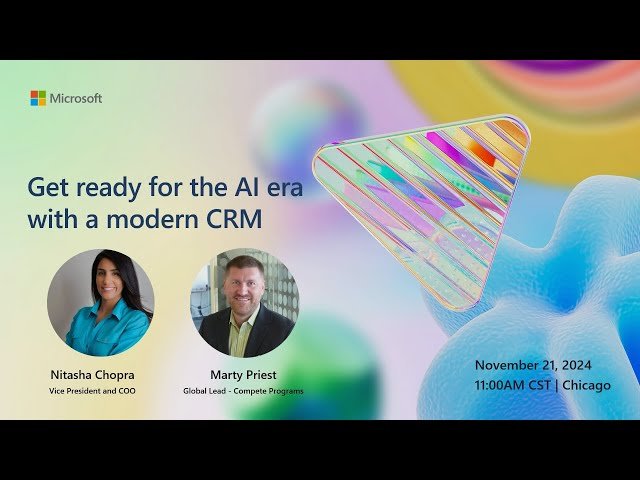 Microsoft

Get ready for the AI era with a modern CRM

Nitasha Chopra
Vice President and COO

Marty Priest
Global Lead - Compete Programs

November 21, 2024
11:00AM CST | Chicago